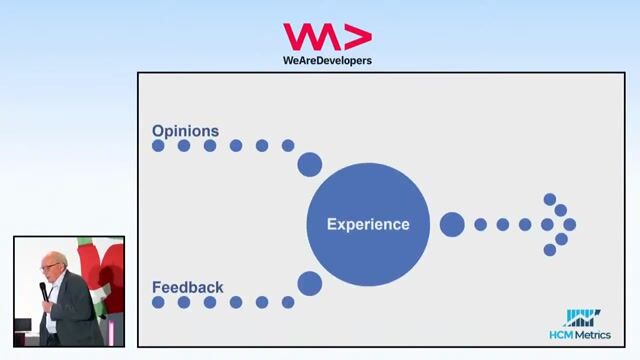 WeAreDevelopers

Opinions

Experience

Feedback

HCM Metrics